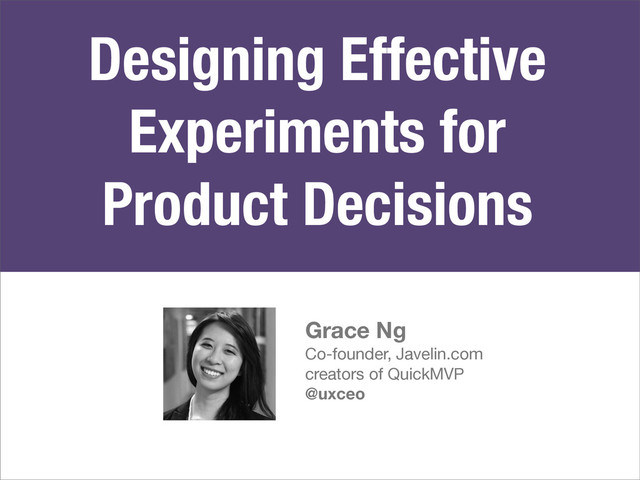 Designing Effective Experiments for Product Decisions

Grace Ng
Co-founder, Javelin.com
creators of QuickMVP
@uxceo